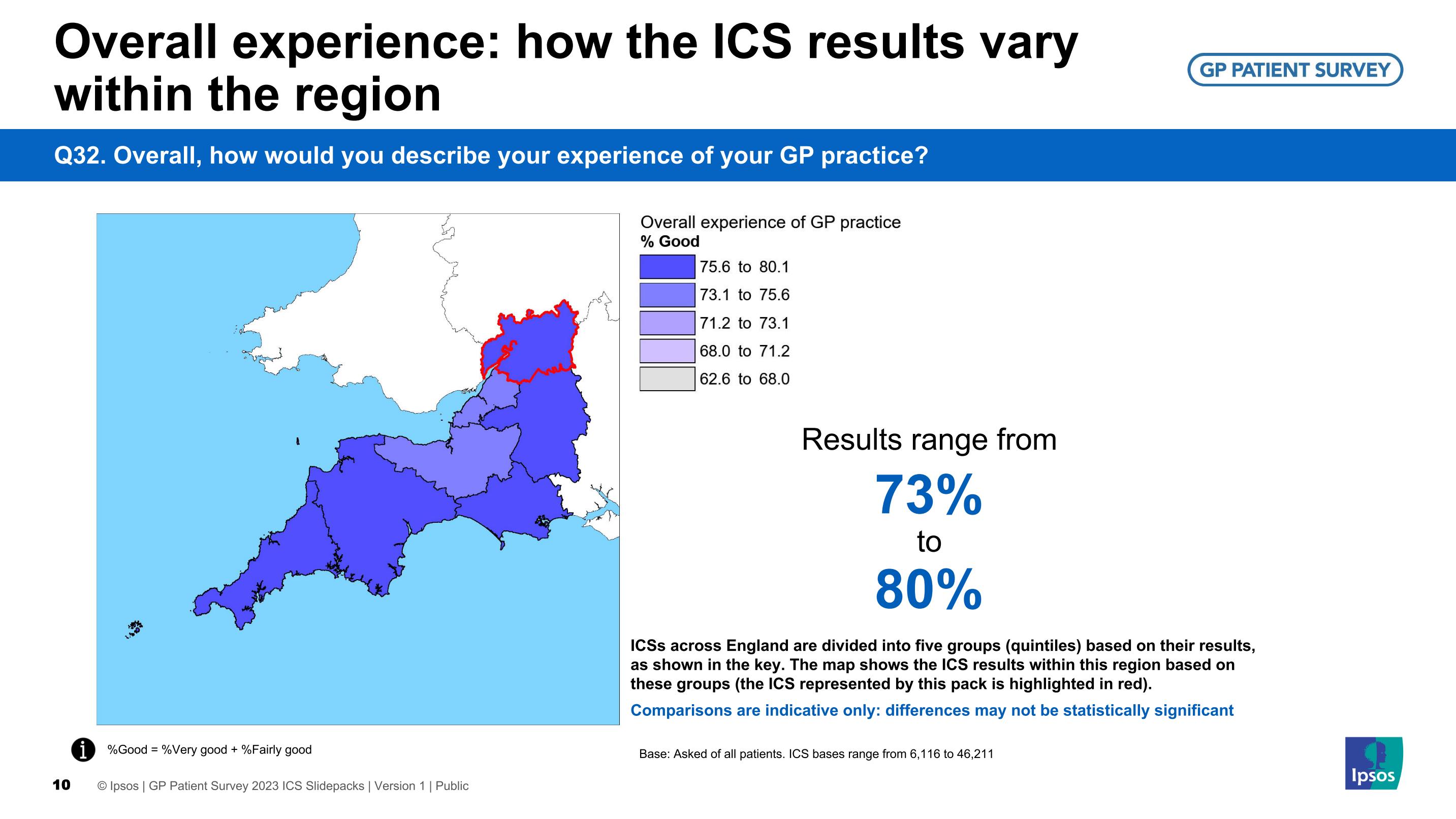 Overall experience: how the ICS results vary within the region

GP PATIENT SURVEY

Q32. Overall, how would you describe your experience of your GP practice?

Overall experience of GP practice
% Good

75.6 to 80.1
73.1 to 75.6
71.2 to 73.1
68.0 to 71.2
62.6 to 68.0

Results range from

73%

to

80%

ICSs across England are divided into five groups (quintiles) based on their results, as shown in the key. The map shows the ICS results within this region based on these groups (the ICS represented by this pack is highlighted in red).

Comparisons are indicative only: differences may not be statistically significant

%Good = %Very good + %Fairly good

Base: Asked of all patients. ICS bases range from 6,116 to 46,211

10 © Ipsos | GP Patient Survey 2023 ICS Slidepacks | Version 1 | Public

Ipsos